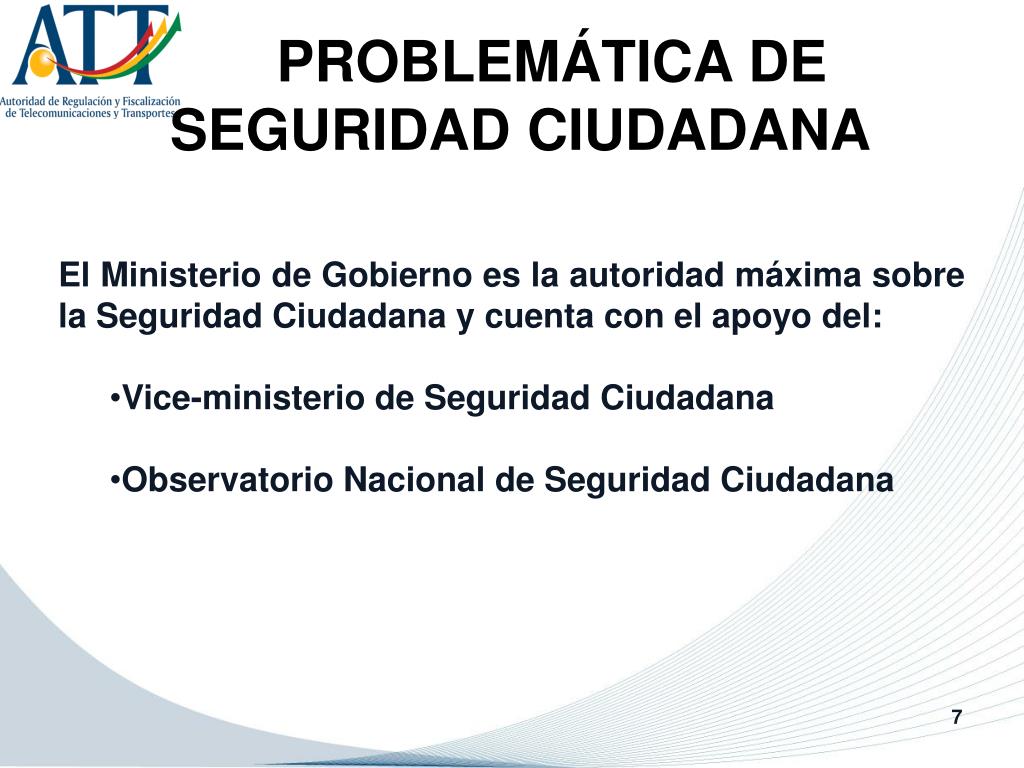 ATT
Autoridad de Regulación y Fiscalización de Telecomunicaciones y Transportes

PROBLEMÁTICA DE SEGURIDAD CIUDADANA

El Ministerio de Gobierno es la autoridad máxima sobre la Seguridad Ciudadana y cuenta con el apoyo del:

•Vice-ministerio de Seguridad Ciudadana

•Observatorio Nacional de Seguridad Ciudadana

7